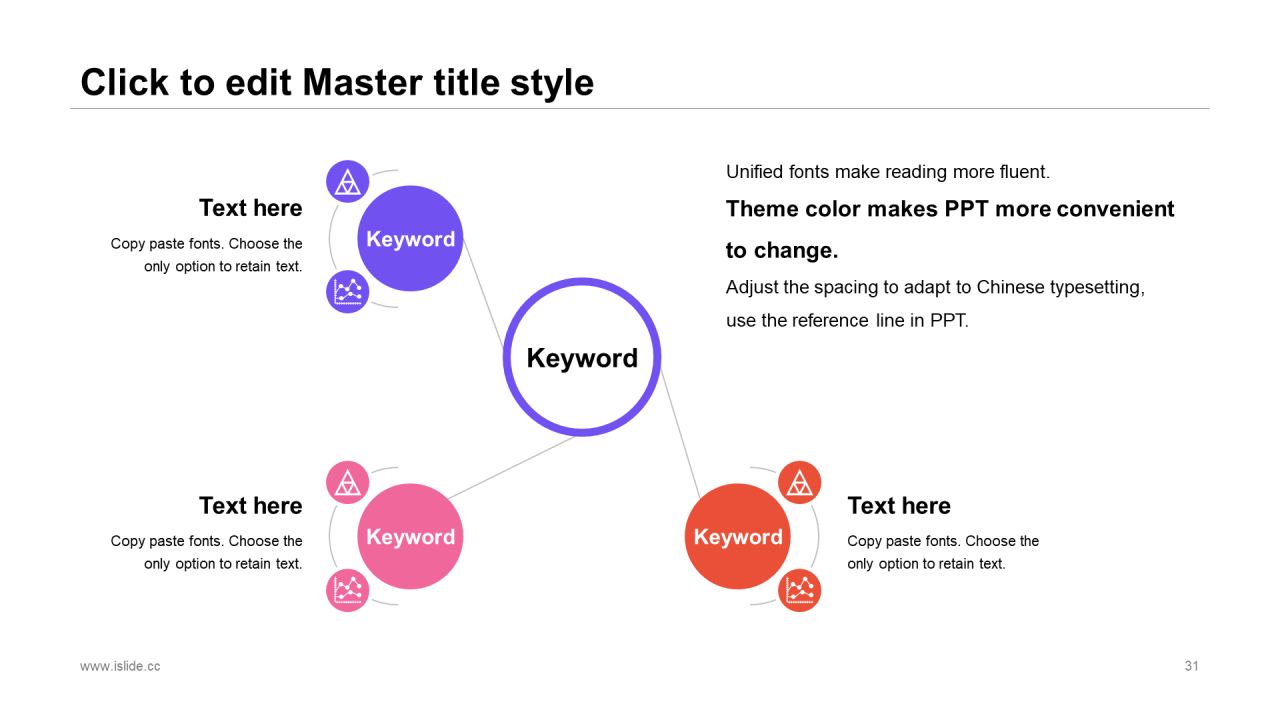 Click to edit Master title style

Text here

Copy paste fonts. Choose the only option to retain text.

Keyword

Unified fonts make reading more fluent.

Theme color makes PPT more convenient to change.

Adjust the spacing to adapt to Chinese typesetting, use the reference line in PPT.

Keyword

Text here

Copy paste fonts. Choose the only option to retain text.

Keyword

Keyword

Text here

Copy paste fonts. Choose the only option to retain text.

www.islide.cc

31